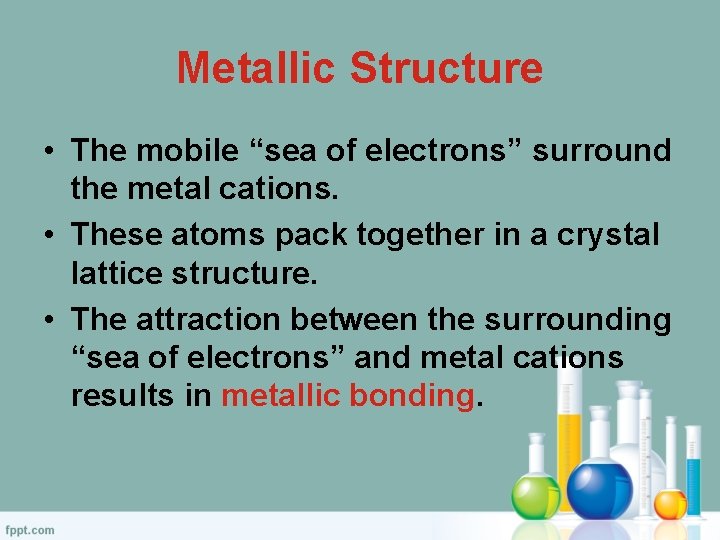 Metallic Structure

• The mobile “sea of electrons” surround the metal cations.
• These atoms pack together in a crystal lattice structure.
• The attraction between the surrounding “sea of electrons” and metal cations results in metallic bonding.

fppt.com